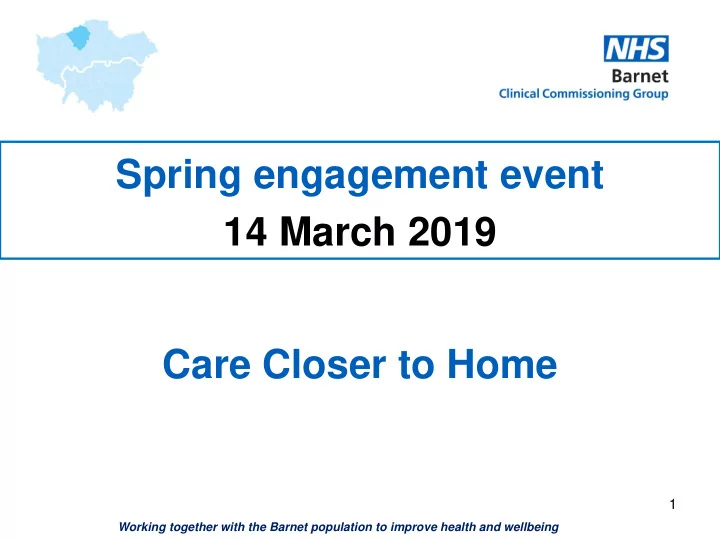 NHS
Barnet
Clinical Commissioning Group

Spring engagement event
14 March 2019

Care Closer to Home

1

Working together with the Barnet population to improve health and wellbeing